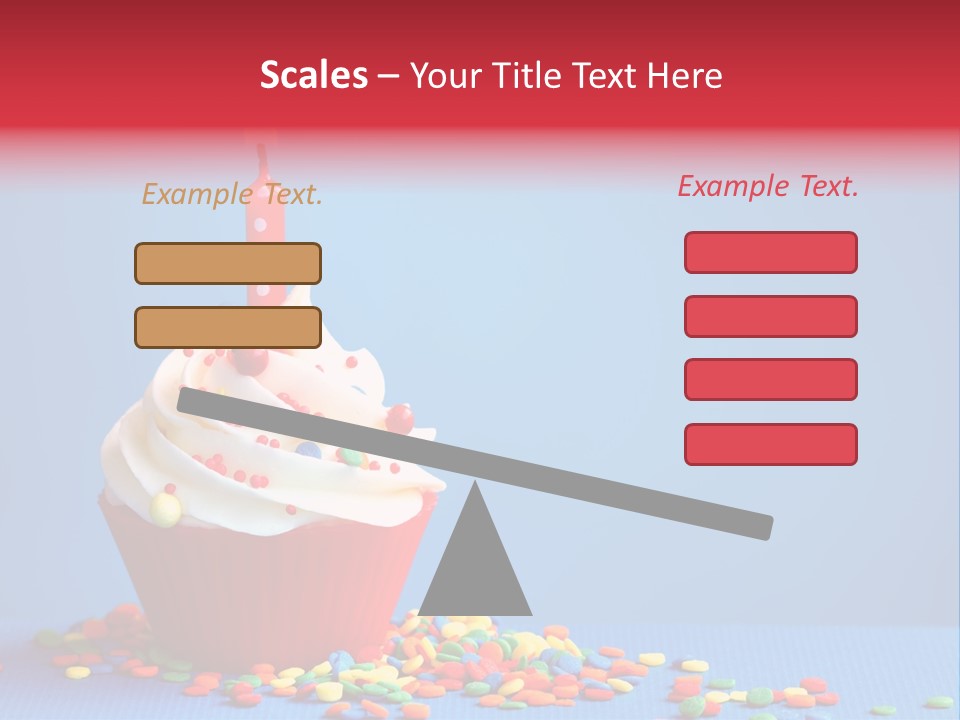 Scales – Your Title Text Here

Example Text.

Example Text.